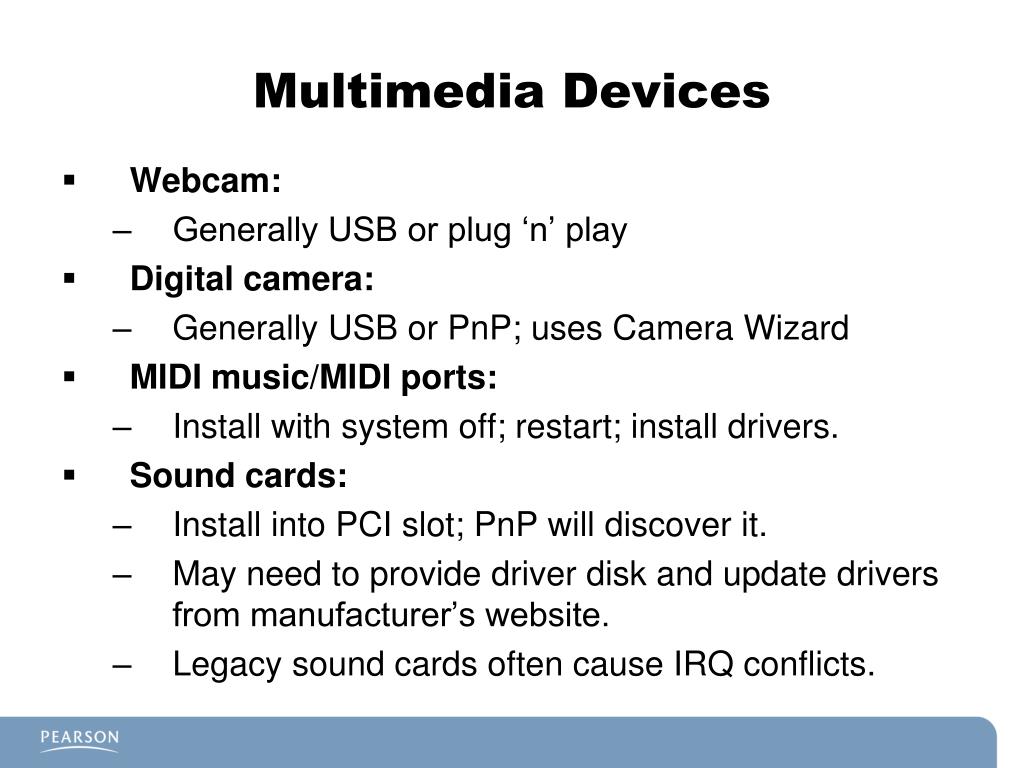 Multimedia Devices

▪ Webcam:
– Generally USB or plug ‘n’ play
▪ Digital camera:
– Generally USB or PnP; uses Camera Wizard
▪ MIDI music/MIDI ports:
– Install with system off; restart; install drivers.
▪ Sound cards:
– Install into PCI slot; PnP will discover it.
– May need to provide driver disk and update drivers from manufacturer’s website.
– Legacy sound cards often cause IRQ conflicts.

PEARSON